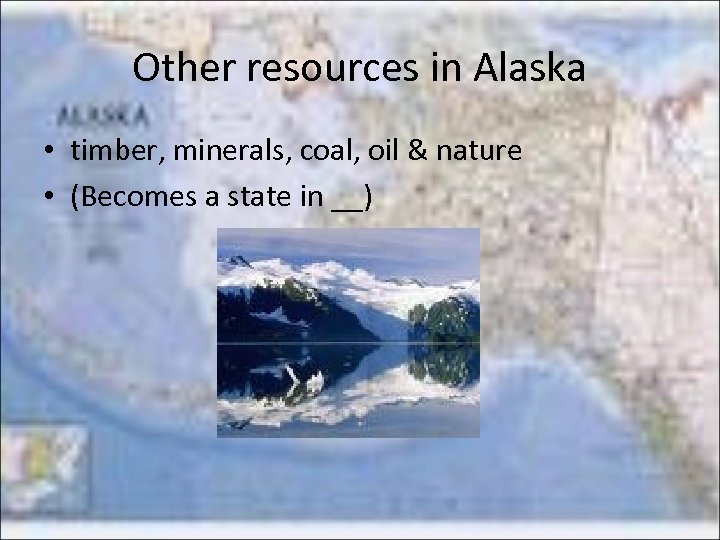 Other resources in Alaska

ALASKA

• timber, minerals, coal, oil & nature
• (Becomes a state in __)